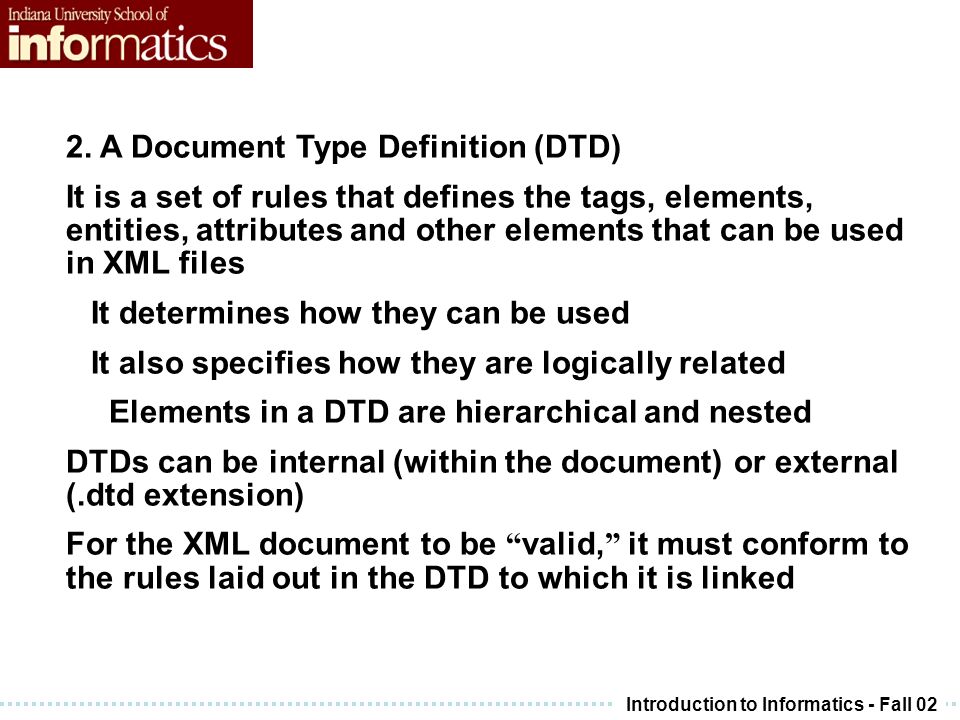 Indiana University School of
informatics

2. A Document Type Definition (DTD)

It is a set of rules that defines the tags, elements, entities, attributes and other elements that can be used in XML files

It determines how they can be used

It also specifies how they are logically related

Elements in a DTD are hierarchical and nested

DTDs can be internal (within the document) or external (.dtd extension)

For the XML document to be “valid,” it must conform to the rules laid out in the DTD to which it is linked

Introduction to Informatics - Fall 02